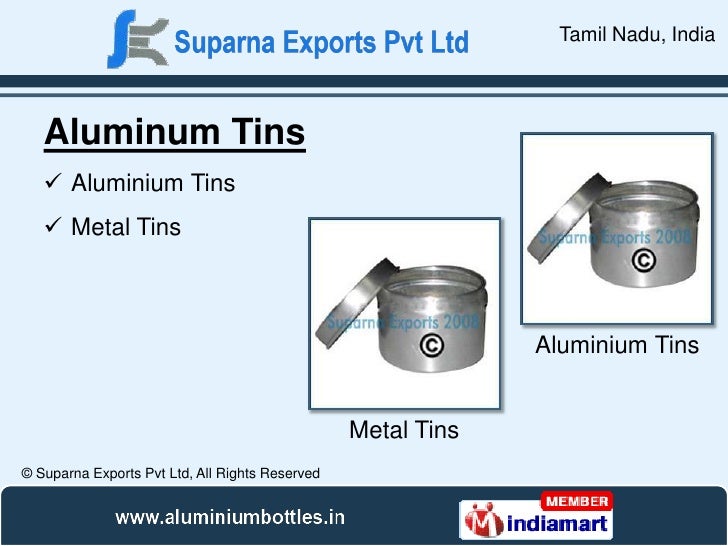 Suparna Exports Pvt Ltd

Tamil Nadu, India

Aluminum Tins

✓ Aluminium Tins

✓ Metal Tins

Suparna Exports 2008 ©

Aluminium Tins

Suparna Exports 2008 ©

Metal Tins

© Suparna Exports Pvt Ltd, All Rights Reserved

www.aluminiumbottles.in

MEMBER
indiamart